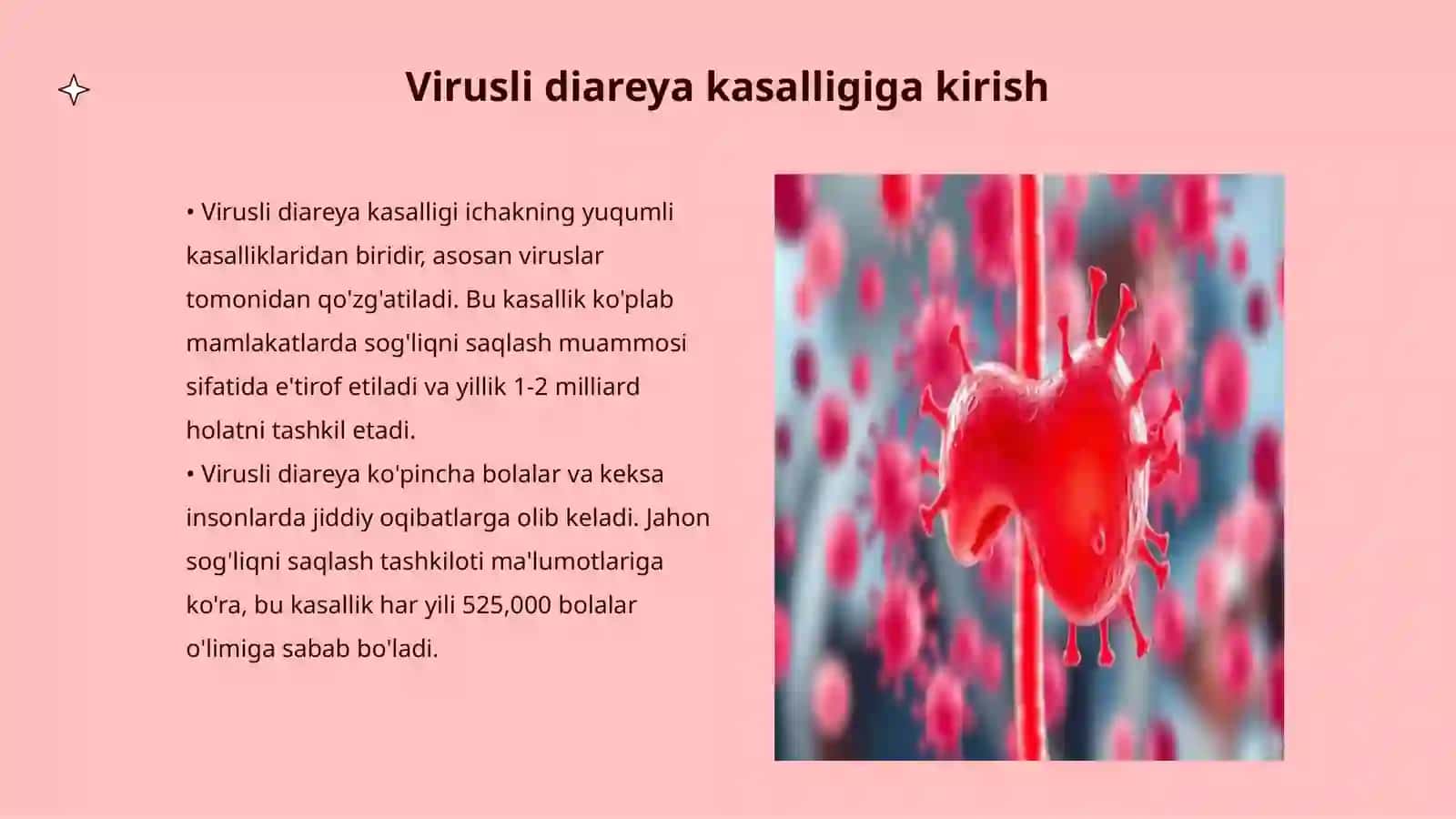 Virusli diareya kasalligiga kirish

• Virusli diareya kasalligi ichakning yuqumli kasalliklaridan biridir, asosan viruslar tomonidan qo'zg'atiladi. Bu kasallik ko'plab mamlakatlarda sog'liqni saqlash muammosi sifatida e'tirof etiladi va yillik 1-2 milliard holatni tashkil etadi.
• Virusli diareya ko'pincha bolalar va keksa insonlarda jiddiy oqibatlarga olib keladi. Jahon sog'liqni saqlash tashkiloti ma'lumotlariga ko'ra, bu kasallik har yili 525,000 bolalar o'limiga sabab bo'ladi.